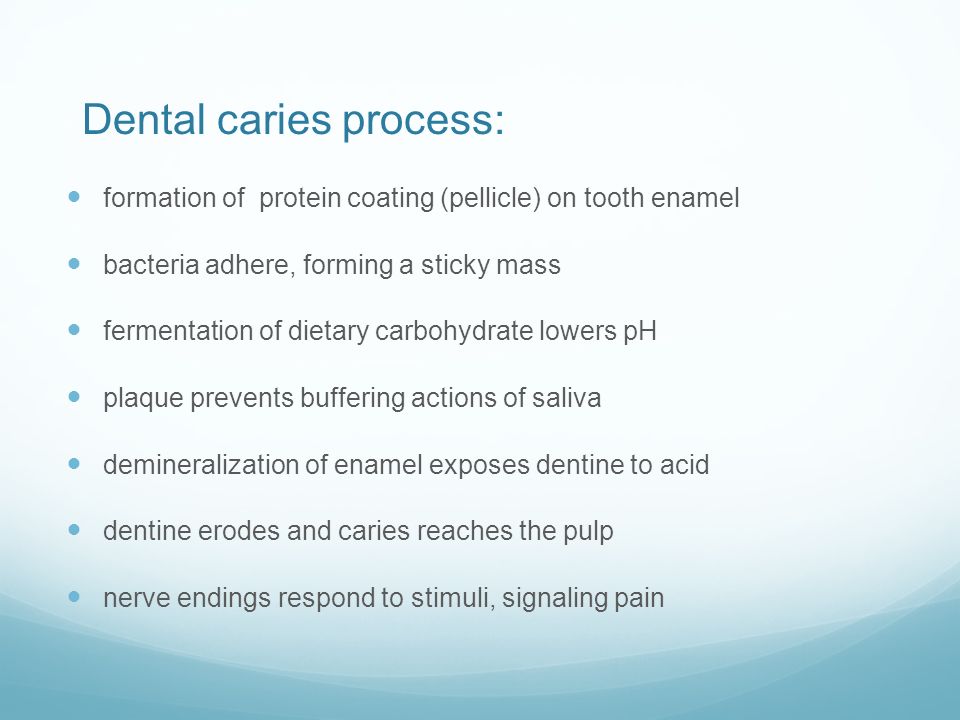 Dental caries process:

- formation of protein coating (pellicle) on tooth enamel
- bacteria adhere, forming a sticky mass
- fermentation of dietary carbohydrate lowers pH
- plaque prevents buffering actions of saliva
- demineralization of enamel exposes dentine to acid
- dentine erodes and caries reaches the pulp
- nerve endings respond to stimuli, signaling pain